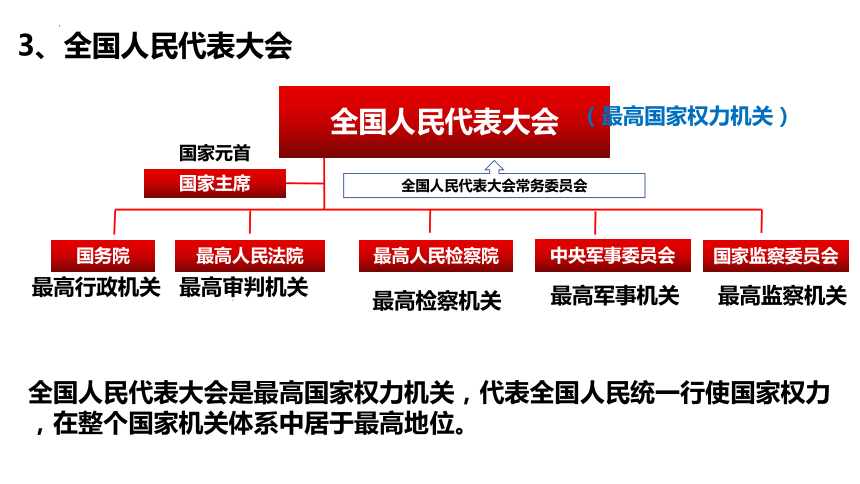 3、全国人民代表大会

全国人民代表大会 （最高国家权力机关）

国家元首

国家主席

全国人民代表大会常务委员会

国务院
最高行政机关

最高人民法院
最高审判机关

最高人民检察院
最高检察机关

中央军事委员会
最高军事机关

国家监察委员会
最高监察机关

全国人民代表大会是最高国家权力机关，代表全国人民统一行使国家权力，在整个国家机关体系中居于最高地位。